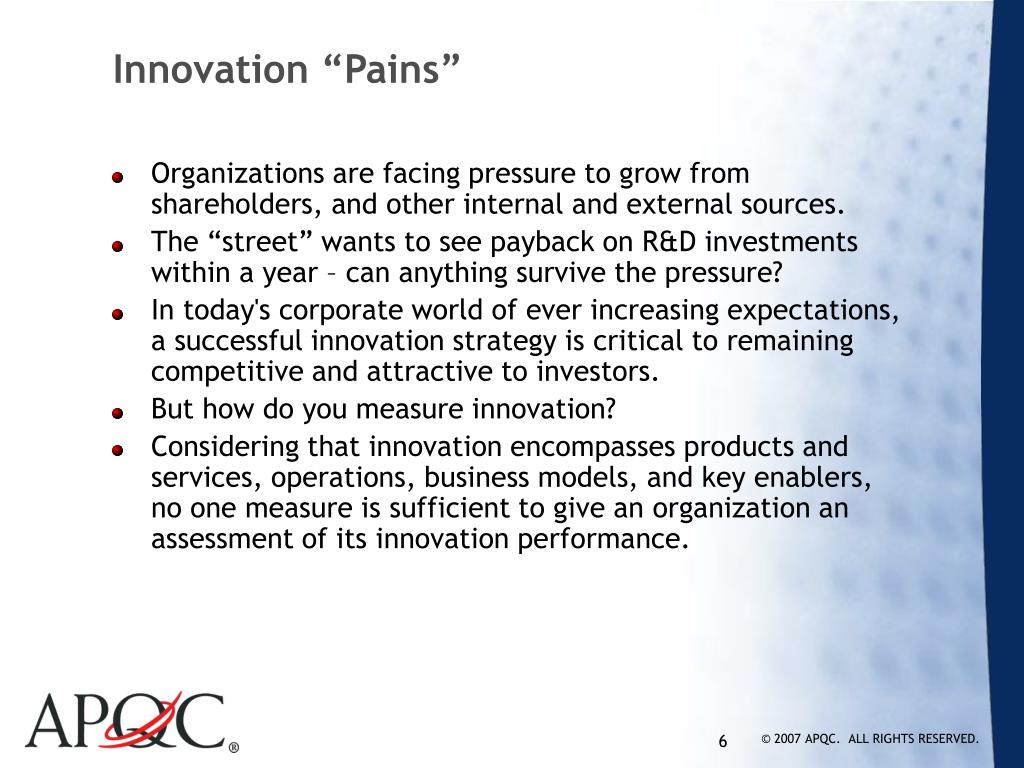 Innovation “Pains”

- Organizations are facing pressure to grow from shareholders, and other internal and external sources.
- The “street” wants to see payback on R&D investments within a year – can anything survive the pressure?
- In today's corporate world of ever increasing expectations, a successful innovation strategy is critical to remaining competitive and attractive to investors.
- But how do you measure innovation?
- Considering that innovation encompasses products and services, operations, business models, and key enablers, no one measure is sufficient to give an organization an assessment of its innovation performance.

APQC®

6

© 2007 APQC. ALL RIGHTS RESERVED.